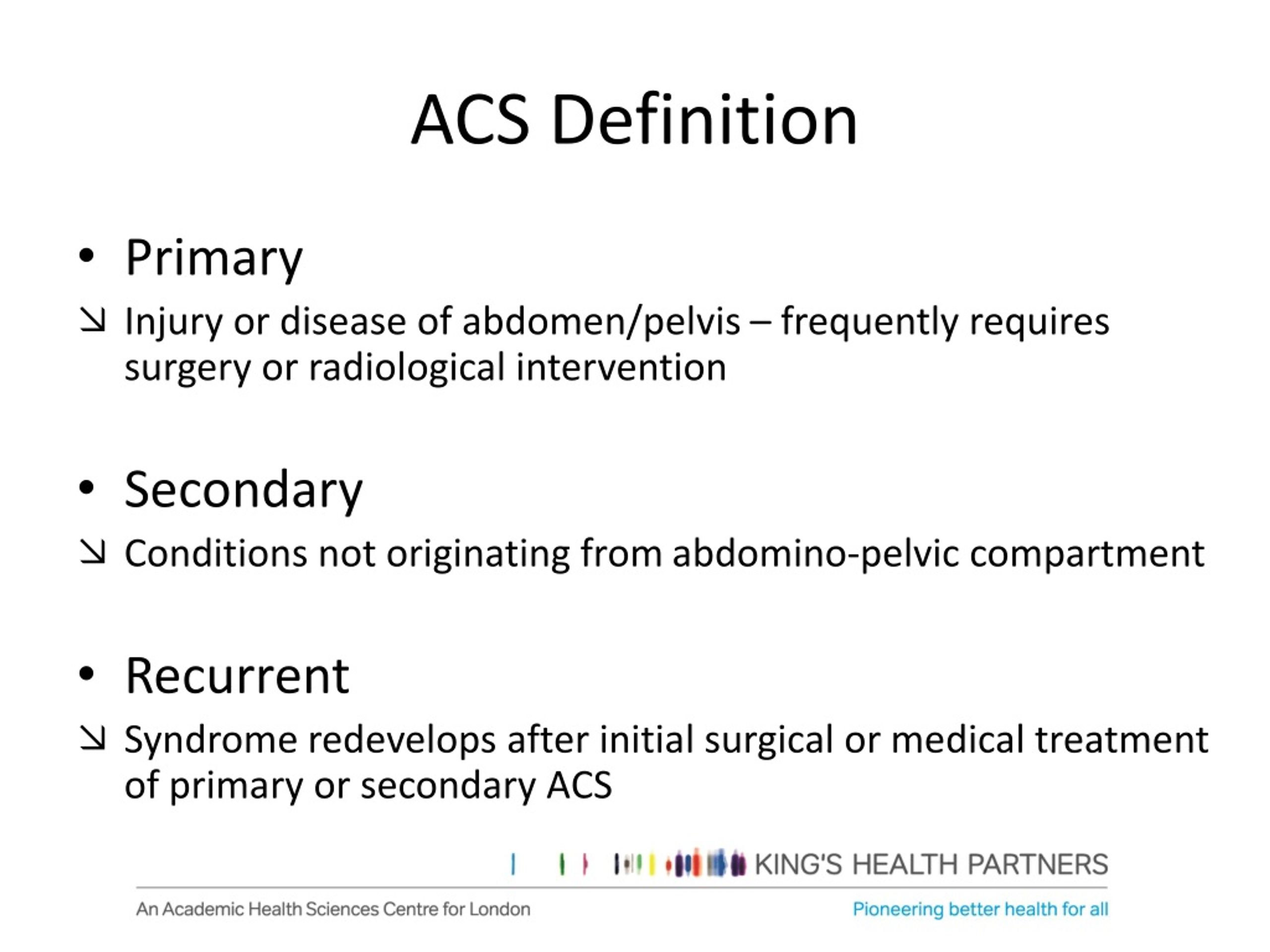 ACS Definition

• Primary

↘ Injury or disease of abdomen/pelvis – frequently requires surgery or radiological intervention

• Secondary

↘ Conditions not originating from abdomino-pelvic compartment

• Recurrent

↘ Syndrome redevelops after initial surgical or medical treatment of primary or secondary ACS

KING'S HEALTH PARTNERS

An Academic Health Sciences Centre for London

Pioneering better health for all